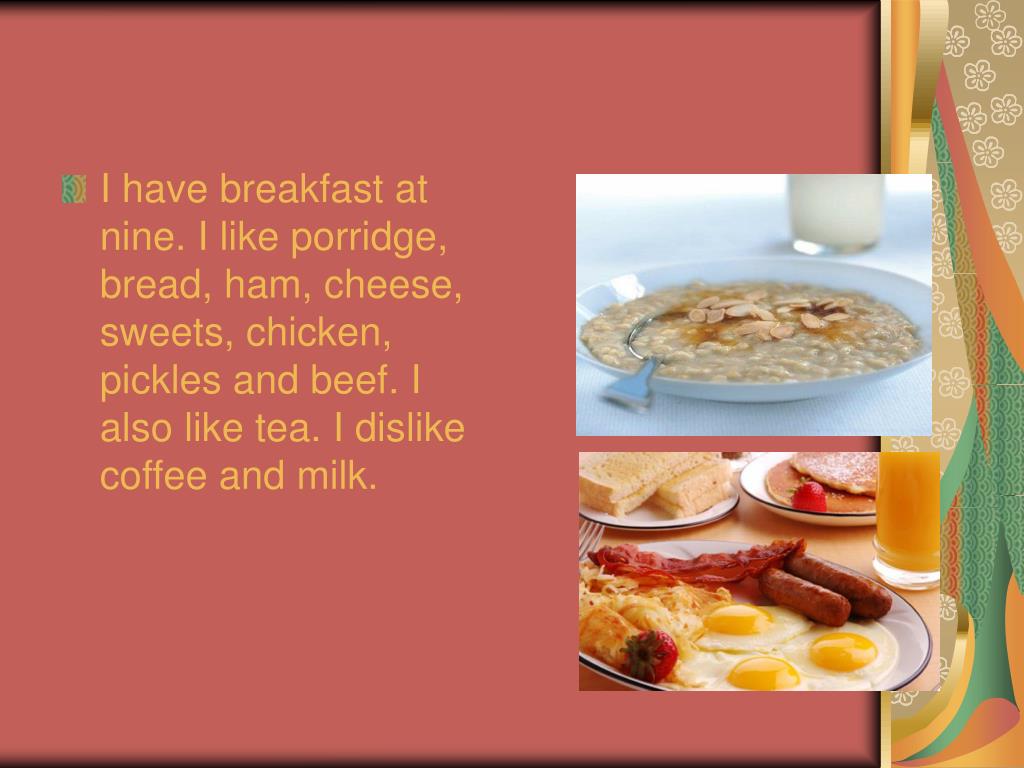 I have breakfast at nine. I like porridge, bread, ham, cheese, sweets, chicken, pickles and beef. I also like tea. I dislike coffee and milk.